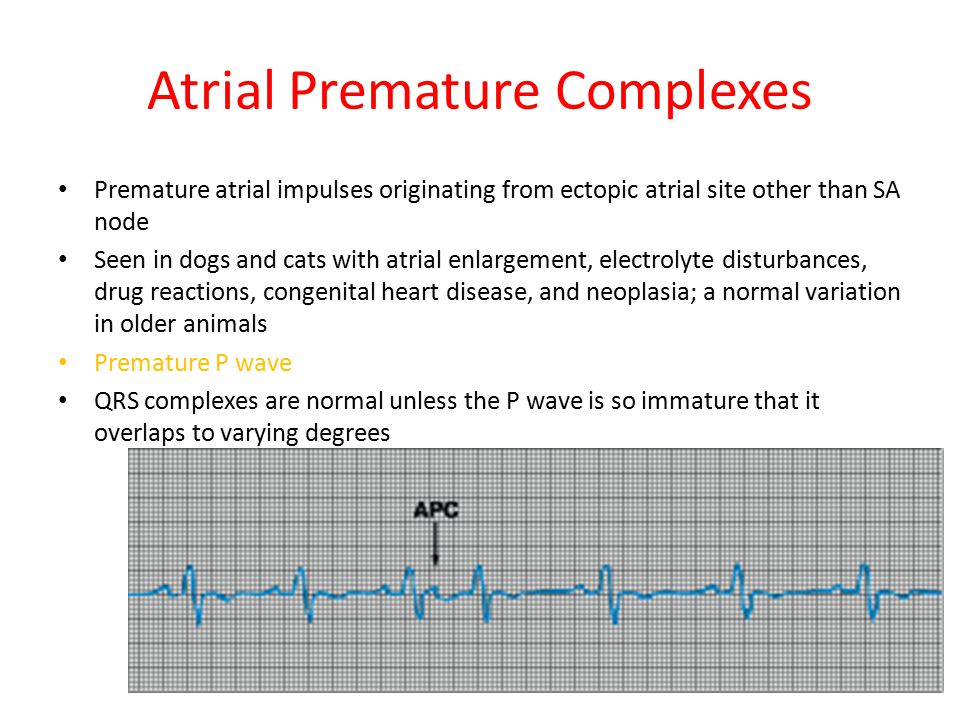 Atrial Premature Complexes

• Premature atrial impulses originating from ectopic atrial site other than SA node

• Seen in dogs and cats with atrial enlargement, electrolyte disturbances, drug reactions, congenital heart disease, and neoplasia; a normal variation in older animals

• Premature P wave

• QRS complexes are normal unless the P wave is so immature that it overlaps to varying degrees

APC